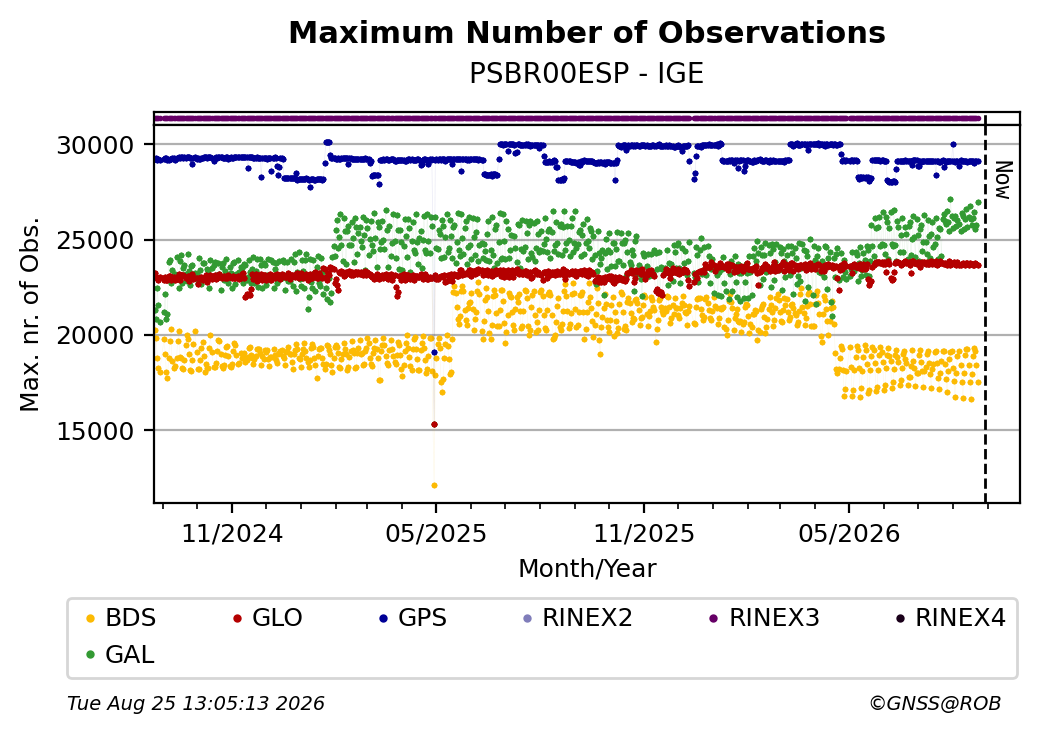 Maximum Number of Observations
PSBR00ESP - IGE

Max. nr. of Obs.

30000
25000
20000
15000

Now

11/2024
05/2025
11/2025
05/2026

Month/Year

BDS
GLO
GPS
RINEX2
RINEX3
RINEX4
GAL

Tue Aug 25 13:05:13 2026
©GNSS@ROB